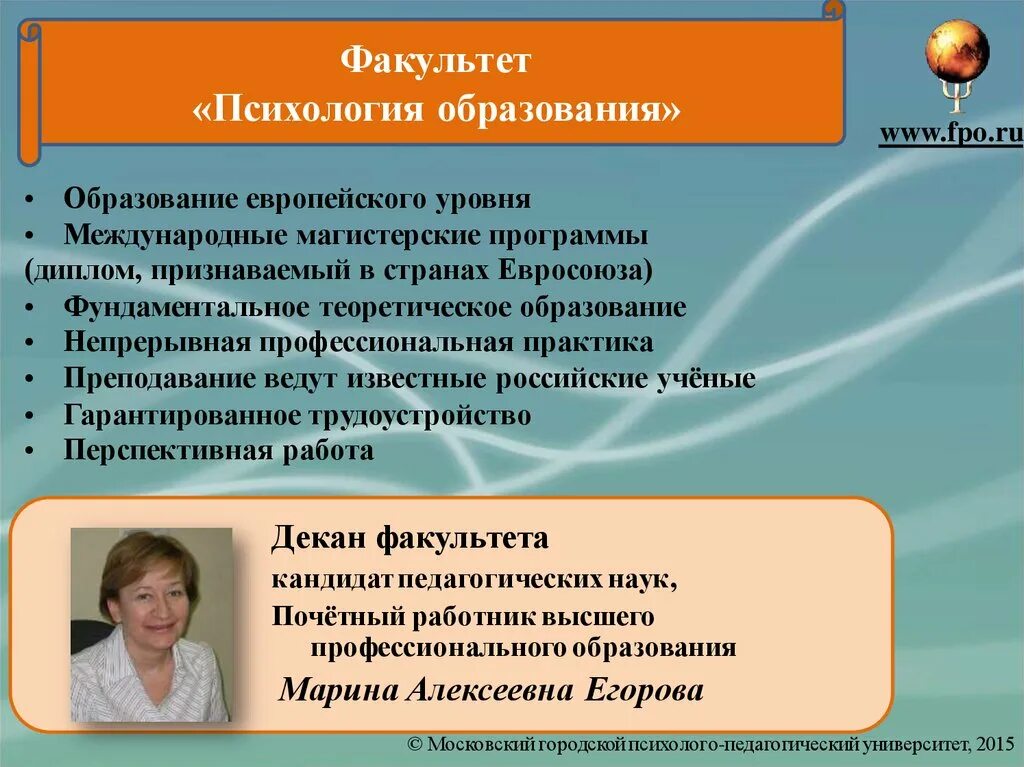 Факультет
«Психология образования»

www.fpo.ru

• Образование европейского уровня
• Международные магистерские программы
(диплом, признаваемый в странах Евросоюза)
• Фундаментальное теоретическое образование
• Непрерывная профессиональная практика
• Преподавание ведут известные российские учёные
• Гарантированное трудоустройство
• Перспективная работа

Декан факультета
кандидат педагогических наук,
Почётный работник высшего профессионального образования
Марина Алексеевна Егорова

© Московский городской психолого-педагогический университет, 2015